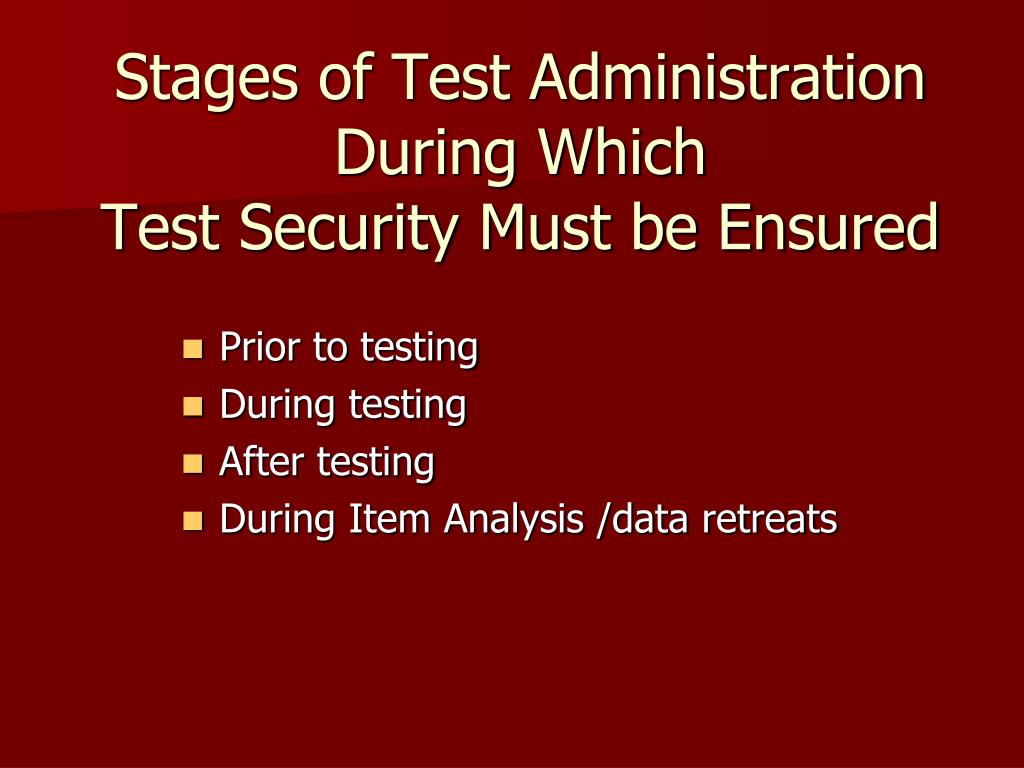 Stages of Test Administration During Which Test Security Must be Ensured

- Prior to testing
- During testing
- After testing
- During Item Analysis /data retreats